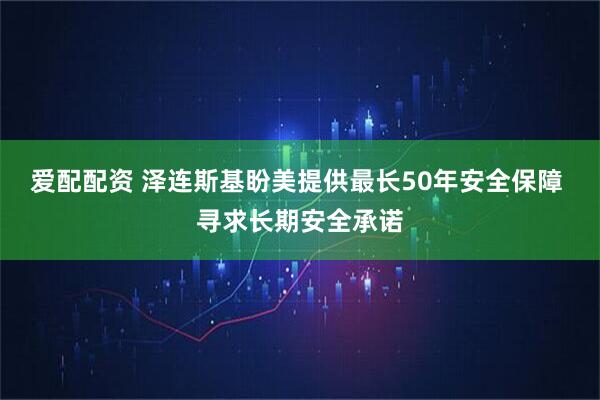 爱配配资 泽连斯基盼美提供最长50年安全保障 寻求长期安全承诺